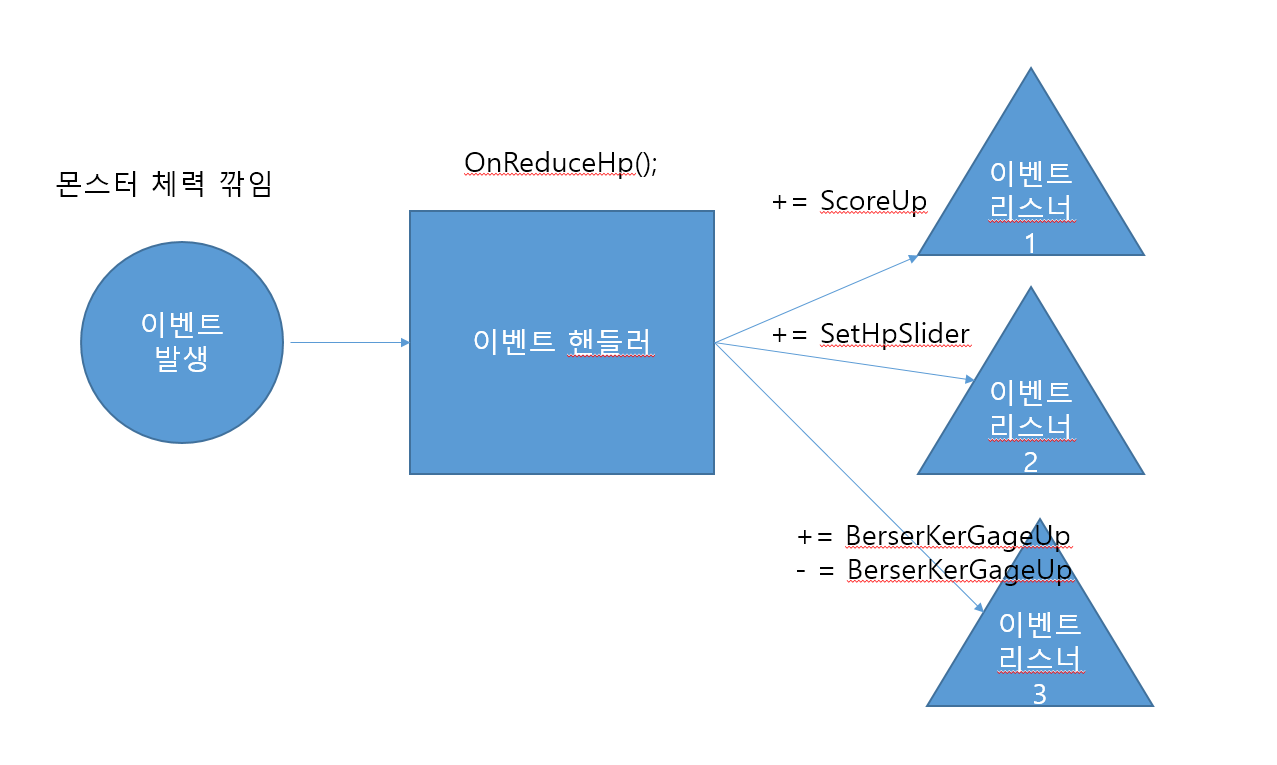 몬스터 체력 깎임

이벤트
발생

OnReduceHp();

이벤트 핸들러

+= ScoreUp

이벤트
리스너
1

+= SetHpSlider

이벤트
리스너
2

+= BerserKerGageUp
- = BerserKerGageUp

이벤트
리스너
3